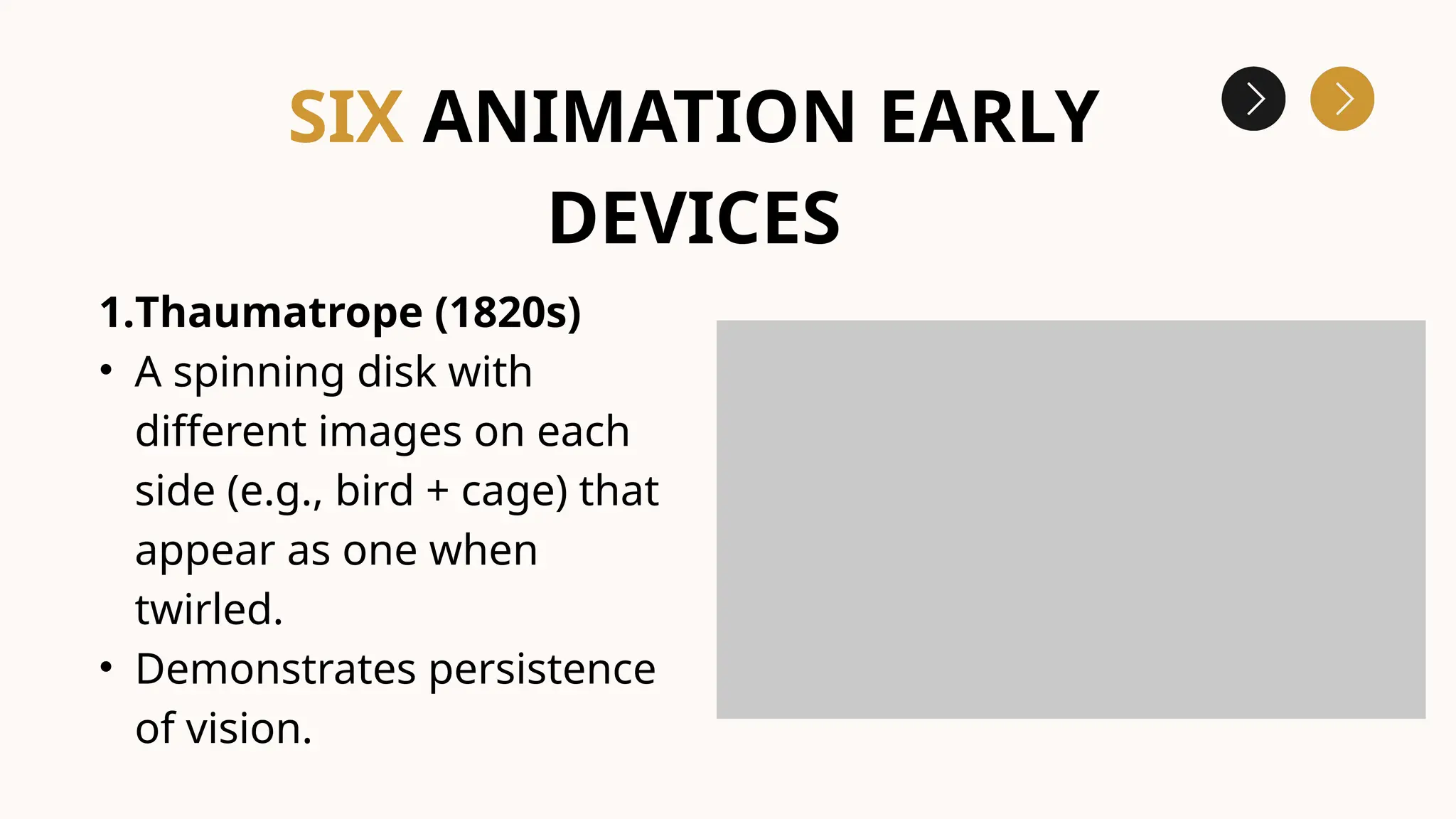 SIX ANIMATION EARLY DEVICES

1.Thaumatrope (1820s)

• A spinning disk with different images on each side (e.g., bird + cage) that appear as one when twirled.
• Demonstrates persistence of vision.